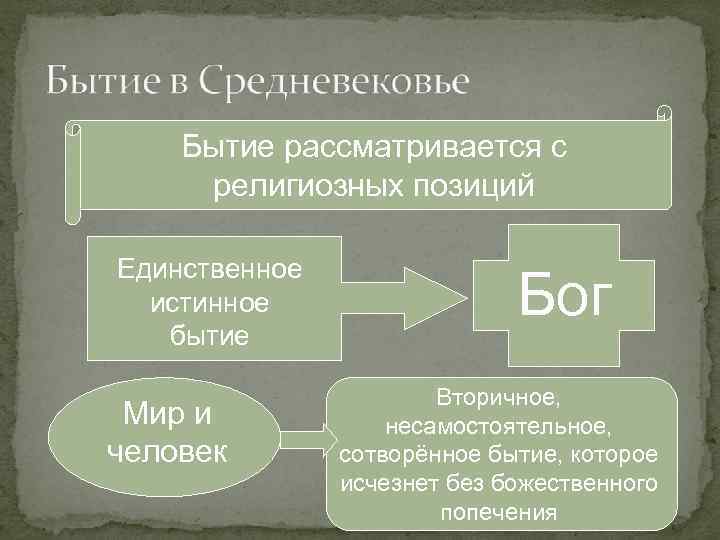 Бытие в Средневековье

Бытие рассматривается с религиозных позиций

Единственное истинное бытие

Бог

Мир и человек

Вторичное, несамостоятельное, сотворённое бытие, которое исчезнет без божественного попечения